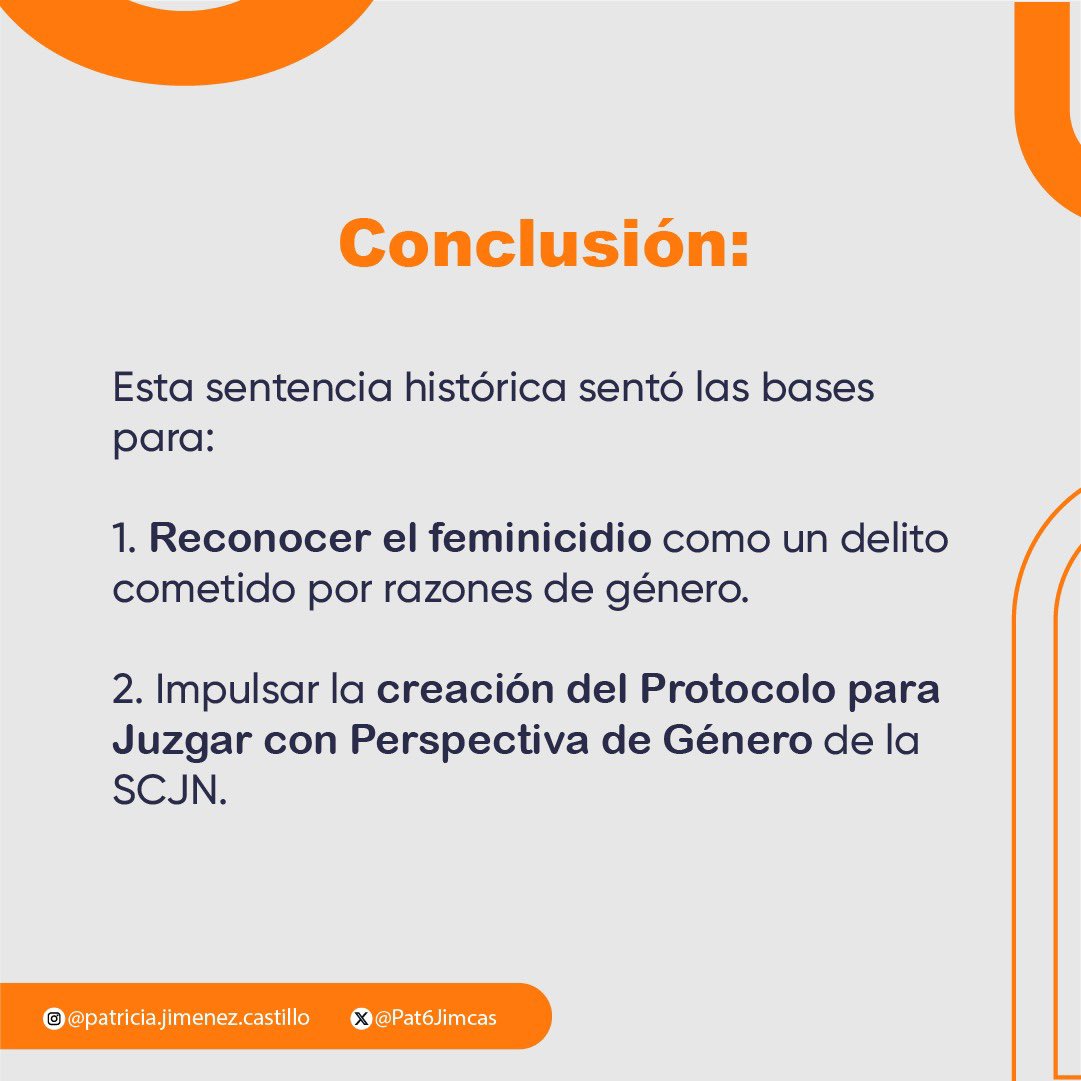 Conclusión:

Esta sentencia histórica sentó las bases para:

1. Reconocer el feminicidio como un delito cometido por razones de género.

2. Impulsar la creación del Protocolo para Juzgar con Perspectiva de Género de la SCJN.

@patricia.jimenez.castillo @Pat6Jimcas